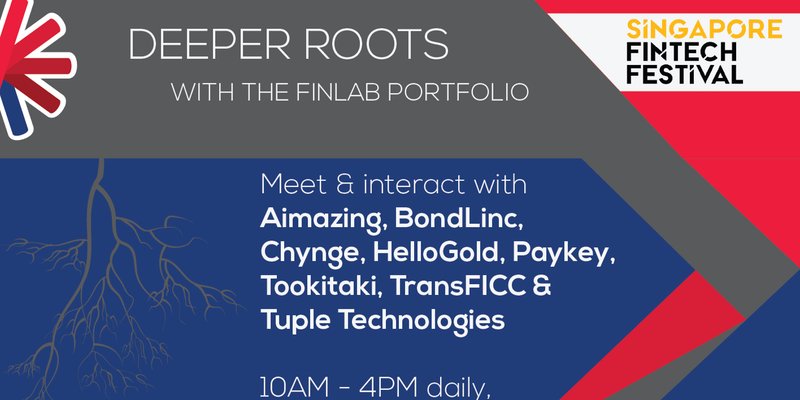 DEEPER ROOTS
WITH THE FINLAB PORTFOLIO

SINGAPORE FINTECH FESTIVAL

Meet & interact with Aimazing, BondLinc, Chynge, HelloGold, Paykey, Tookitaki, TransFICC & Tuple Technologies

10AM - 4PM daily,